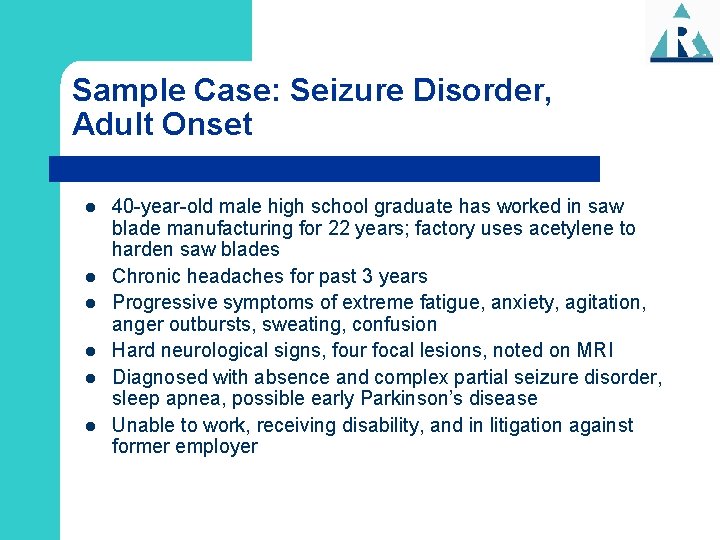 R

Sample Case: Seizure Disorder, Adult Onset

- 40-year-old male high school graduate has worked in saw blade manufacturing for 22 years; factory uses acetylene to harden saw blades
- Chronic headaches for past 3 years
- Progressive symptoms of extreme fatigue, anxiety, agitation, anger outbursts, sweating, confusion
- Hard neurological signs, four focal lesions, noted on MRI
- Diagnosed with absence and complex partial seizure disorder, sleep apnea, possible early Parkinson's disease
- Unable to work, receiving disability, and in litigation against former employer